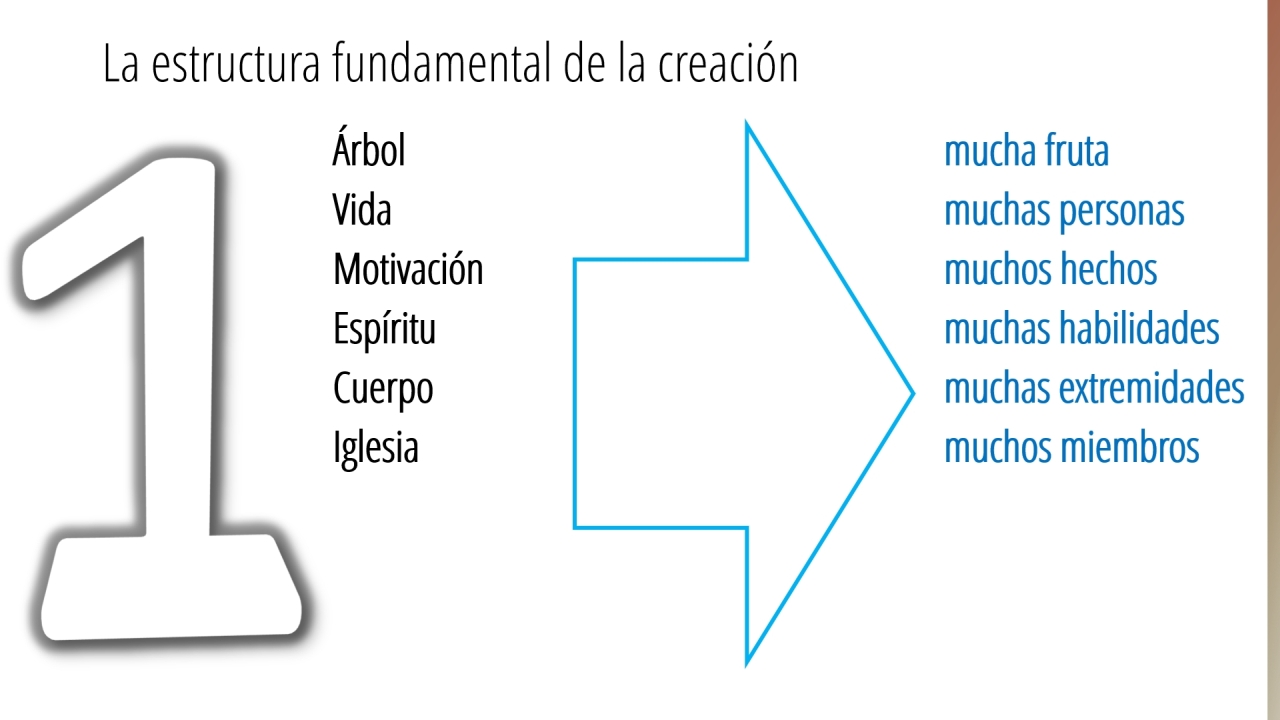 La estructura fundamental de la creación

1

Árbol
Vida
Motivación
Espíritu
Cuerpo
Iglesia

mucha fruta
muchas personas
muchos hechos
muchas habilidades
muchas extremidades
muchos miembros